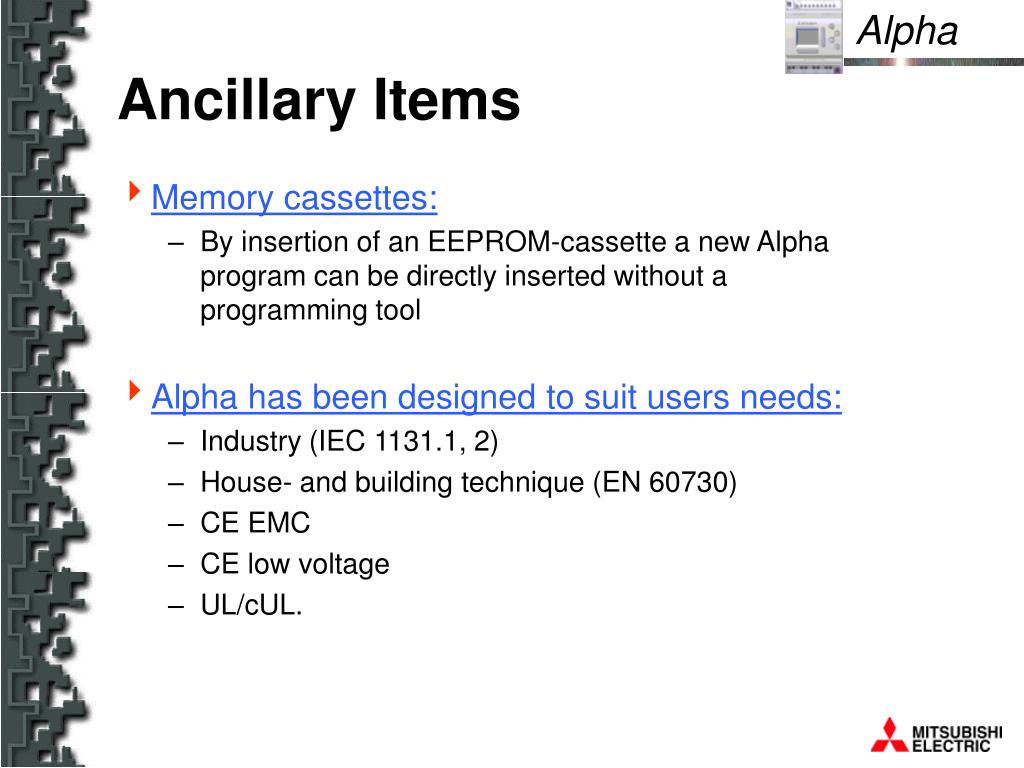 Alpha

Ancillary Items

Memory cassettes:
– By insertion of an EEPROM-cassette a new Alpha program can be directly inserted without a programming tool

Alpha has been designed to suit users needs:
– Industry (IEC 1131.1, 2)
– House- and building technique (EN 60730)
– CE EMC
– CE low voltage
– UL/cUL.

MITSUBISHI ELECTRIC